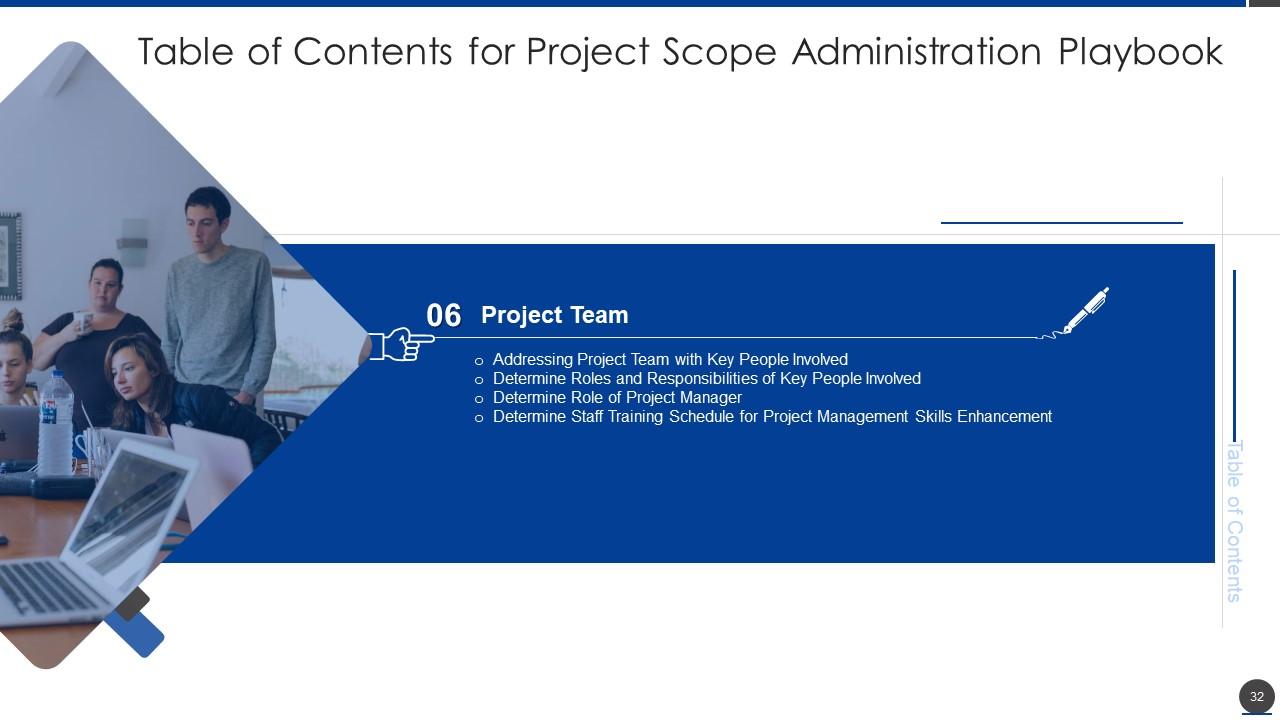 Table of Contents for Project Scope Administration Playbook

06 Project Team

o Addressing Project Team with Key People Involved
o Determine Roles and Responsibilities of Key People Involved
o Determine Role of Project Manager
o Determine Staff Training Schedule for Project Management Skills Enhancement

Table of Contents

32